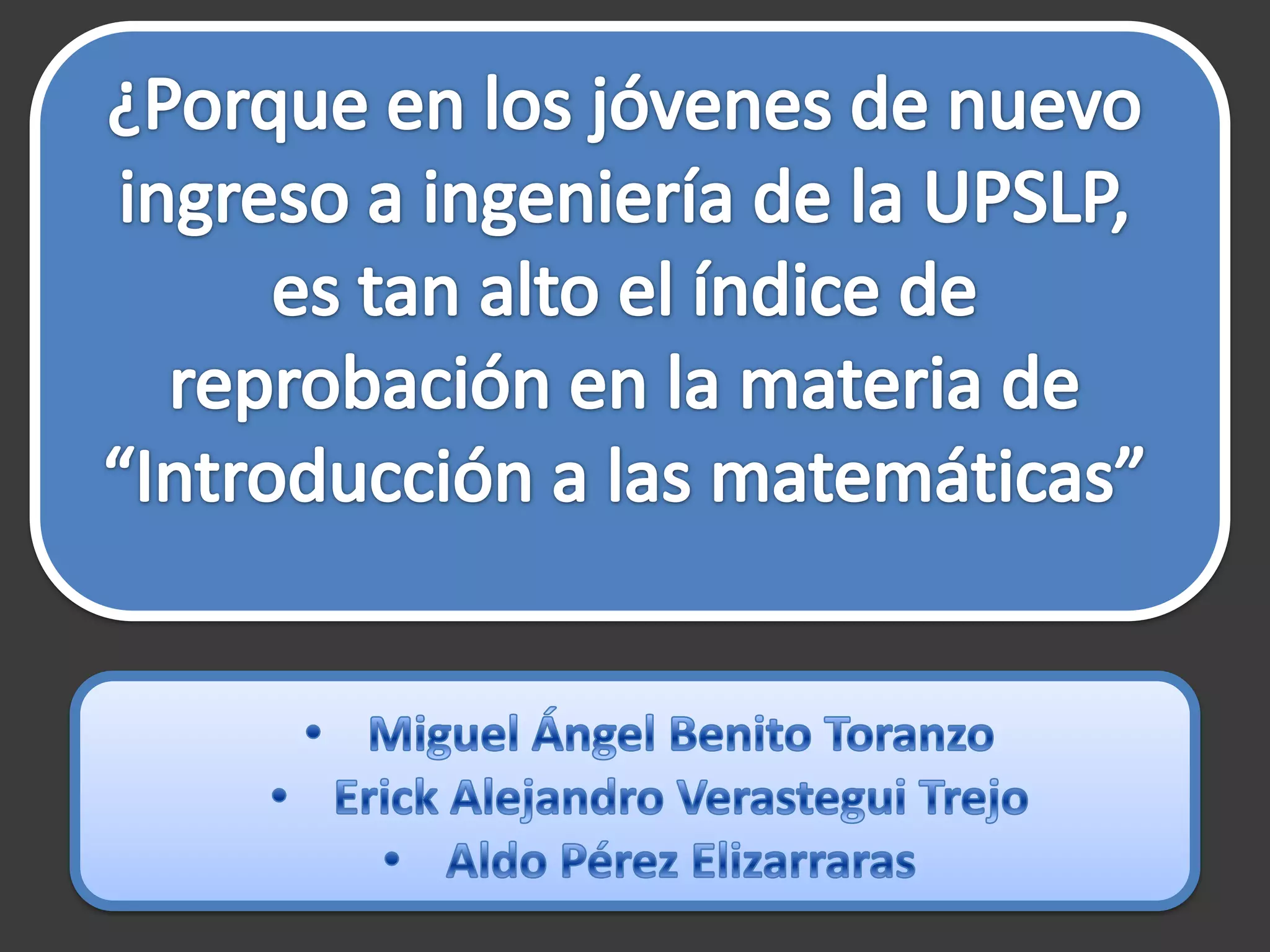 ¿Porque en los jóvenes de nuevo ingreso a ingeniería de la UPSLP, es tan alto el índice de reprobación en la materia de “Introducción a las matemáticas”

• Miguel Ángel Benito Toranzo
• Erick Alejandro Verastegui Trejo
• Aldo Pérez Elizarraras